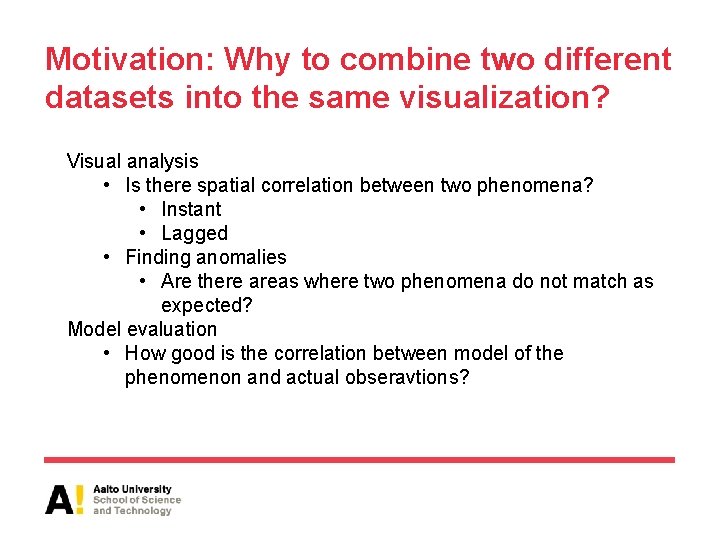 Motivation: Why to combine two different datasets into the same visualization?

Visual analysis
• Is there spatial correlation between two phenomena?
• Instant
• Lagged
• Finding anomalies
• Are there areas where two phenomena do not match as expected?
Model evaluation
• How good is the correlation between model of the phenomenon and actual obseravtions?

A!
Aalto University
School of Science
and Technology